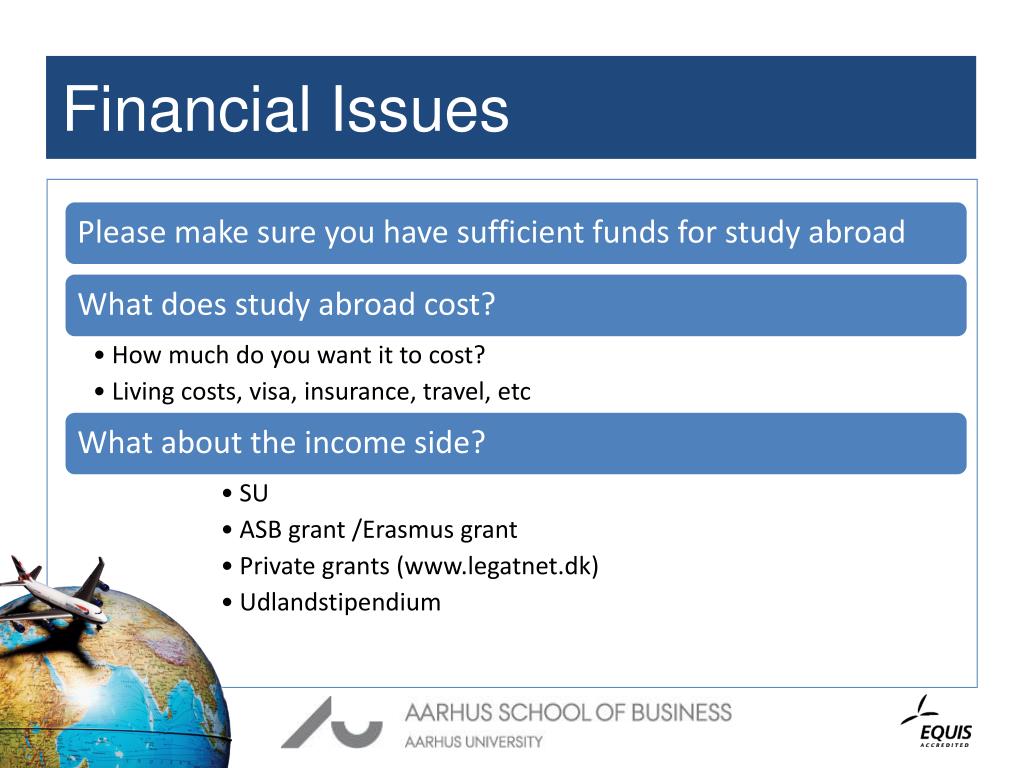 Financial Issues

Please make sure you have sufficient funds for study abroad

What does study abroad cost?

• How much do you want it to cost?
• Living costs, visa, insurance, travel, etc

What about the income side?

• SU
• ASB grant /Erasmus grant
• Private grants (www.legatnet.dk)
• Udlandstipendium

AARHUS SCHOOL OF BUSINESS
AARHUS UNIVERSITY

EQUIS
ACCREDITED